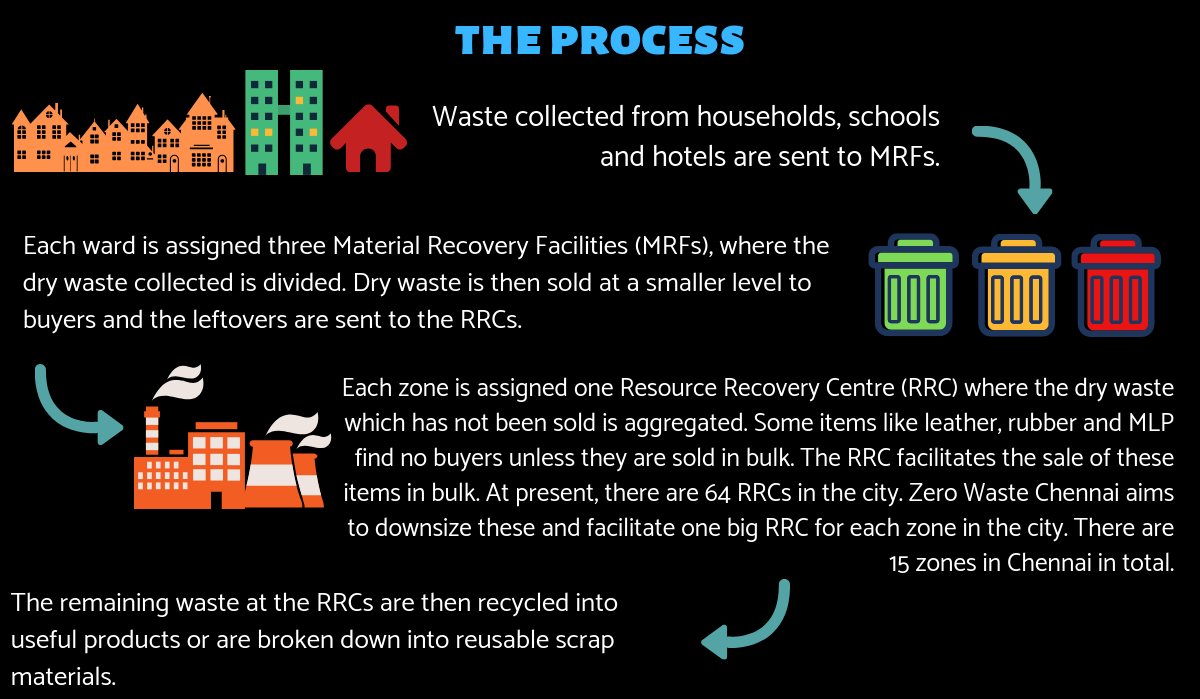 THE PROCESS

Waste collected from households, schools and hotels are sent to MRFs.

Each ward is assigned three Material Recovery Facilities (MRFs), where the dry waste collected is divided. Dry waste is then sold at a smaller level to buyers and the leftovers are sent to the RRCs.

Each zone is assigned one Resource Recovery Centre (RRC) where the dry waste which has not been sold is aggregated. Some items like leather, rubber and MLP find no buyers unless they are sold in bulk. The RRC facilitates the sale of these items in bulk. At present, there are 64 RRCs in the city. Zero Waste Chennai aims to downsize these and facilitate one big RRC for each zone in the city. There are 15 zones in Chennai in total.

The remaining waste at the RRCs are then recycled into useful products or are broken down into reusable scrap materials.